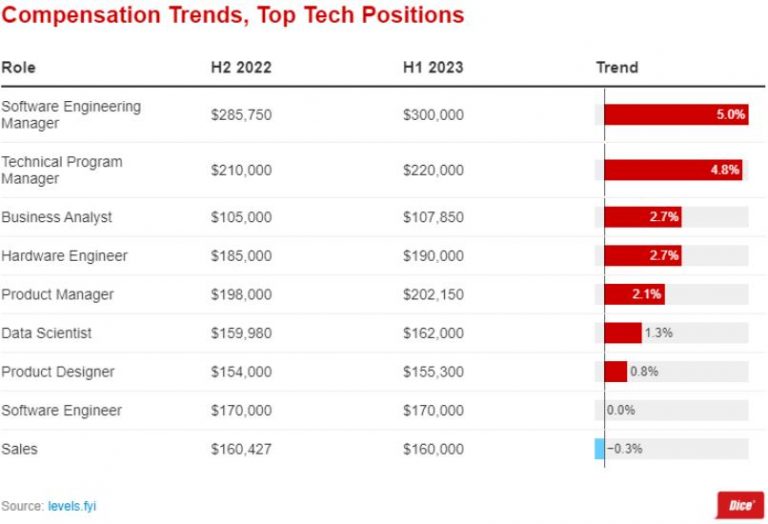 Compensation Trends, Top Tech Positions

| Role | H2 2022 | H1 2023 | Trend |
|---|---|---|---|
| Software Engineering Manager | \$285,750 | \$300,000 | 5.0% |
| Technical Program Manager | \$210,000 | \$220,000 | 4.8% |
| Business Analyst | \$105,000 | \$107,850 | 2.7% |
| Hardware Engineer | \$185,000 | \$190,000 | 2.7% |
| Product Manager | \$198,000 | \$202,150 | 2.1% |
| Data Scientist | \$159,980 | \$162,000 | 1.3% |
| Product Designer | \$154,000 | \$155,300 | 0.8% |
| Software Engineer | \$170,000 | \$170,000 | 0.0% |
| Sales | \$160,427 | \$160,000 | −0.3% |

Source: levels.fyi

Dice